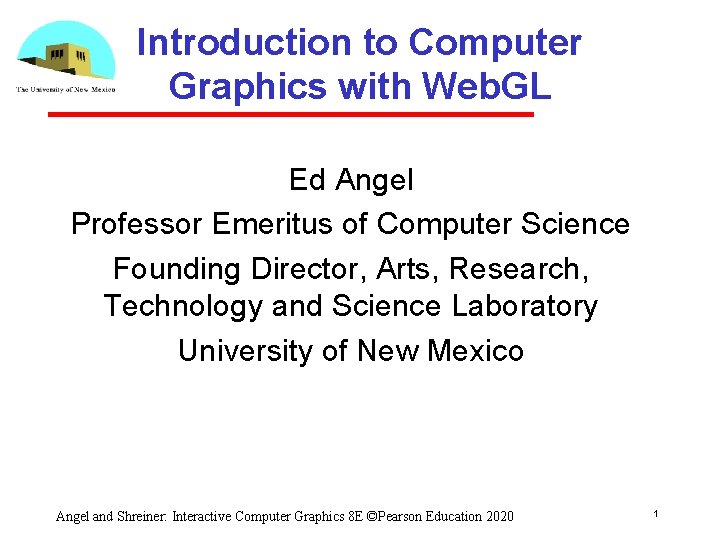 The University of New Mexico

Introduction to Computer Graphics with WebGL

Ed Angel
Professor Emeritus of Computer Science
Founding Director, Arts, Research, Technology and Science Laboratory
University of New Mexico

Angel and Shreiner: Interactive Computer Graphics 8E ©Pearson Education 2020

1